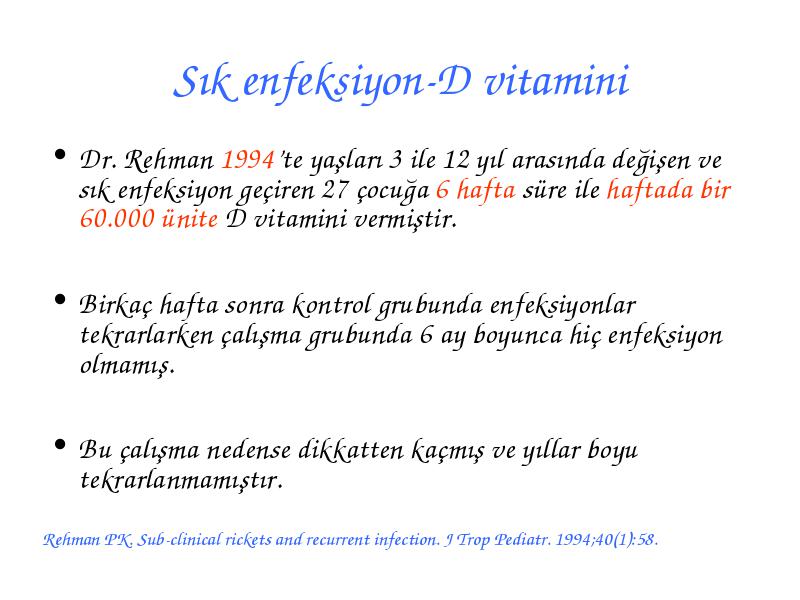 Sık enfeksiyon-D vitamini

• Dr. Rehman 1994'te yaşları 3 ile 12 yıl arasında değişen ve sık enfeksiyon geçiren 27 çocuğa 6 hafta süre ile haftada bir 60.000 ünite D vitamini vermiştir.

• Birkaç hafta sonra kontrol grubunda enfeksiyonlar tekrarlarken çalışma grubunda 6 ay boyunca hiç enfeksiyon olmamış.

• Bu çalışma nedense dikkatten kaçmış ve yıllar boyu tekrarlanmamıştır.

Rehman PK. Sub-clinical rickets and recurrent infection. J Trop Pediatr. 1994;40(1):58.